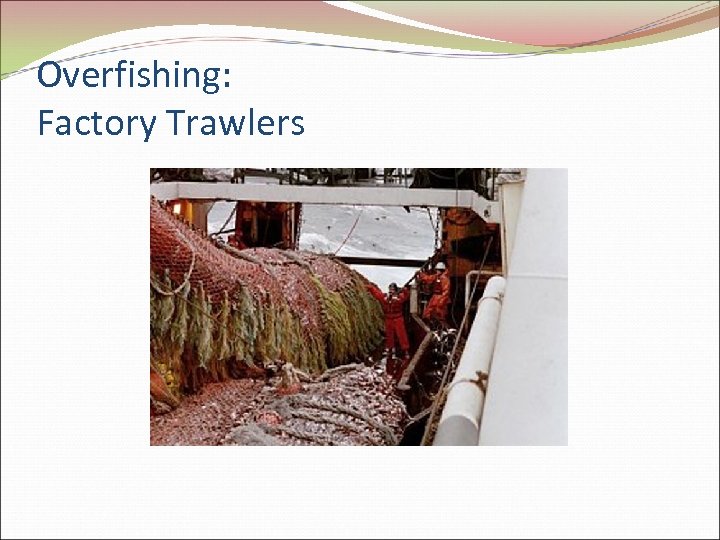 Overfishing:
Factory Trawlers